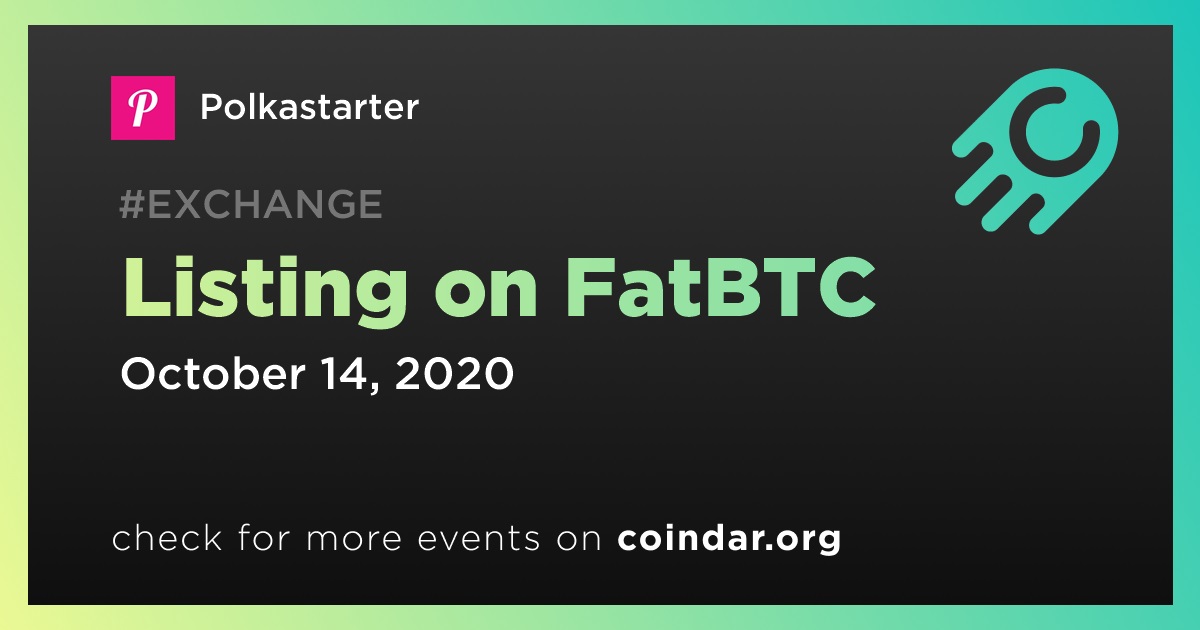 P Polkastarter

#EXCHANGE

Listing on FatBTC

October 14, 2020

check for more events on coindar.org